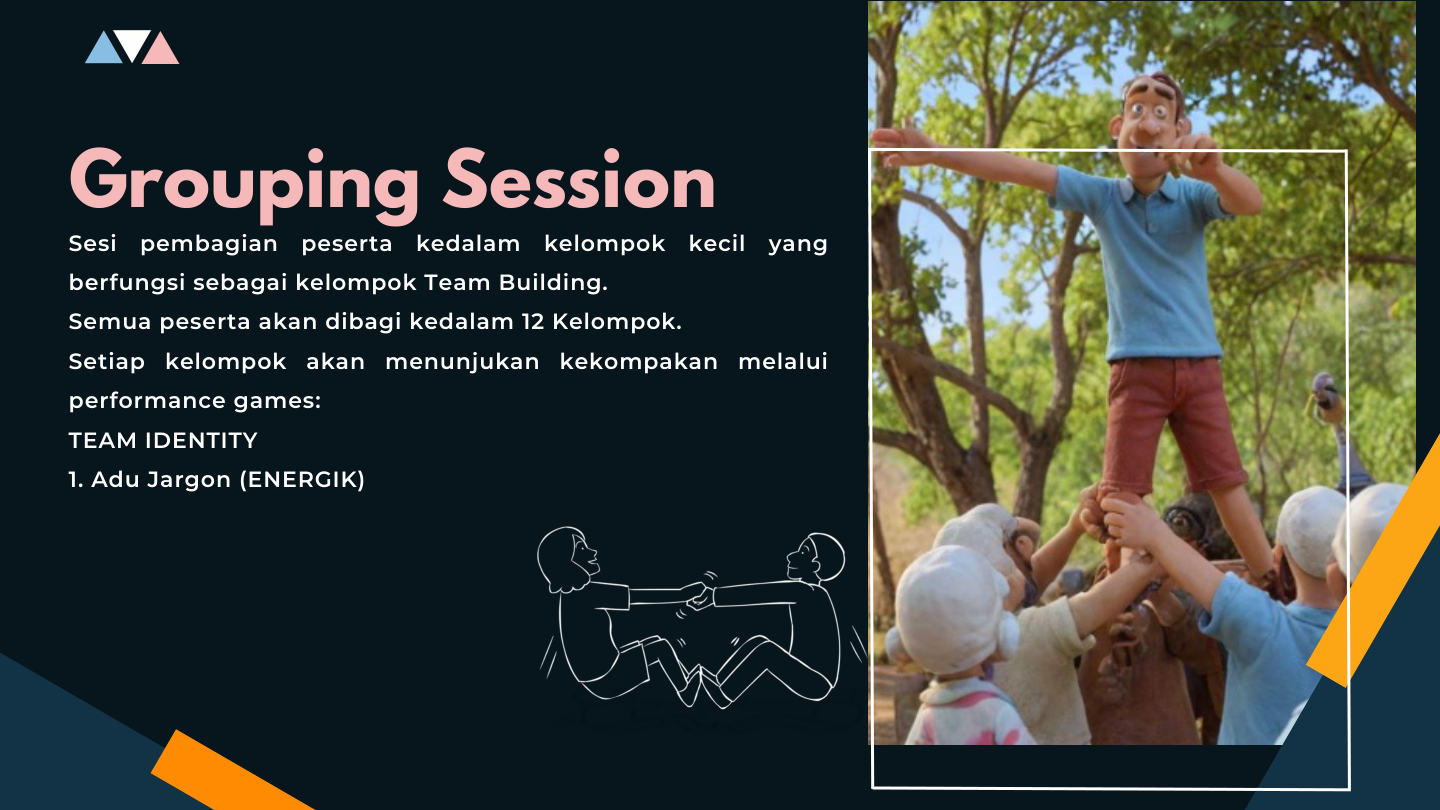 Grouping Session

Sesi pembagian peserta kedalam kelompok kecil yang berfungsi sebagai kelompok Team Building.

Semua peserta akan dibagi kedalam 12 Kelompok.

Setiap kelompok akan menunjukan kekompakan melalui performance games:

TEAM IDENTITY

1. Adu Jargon (ENERGIK)